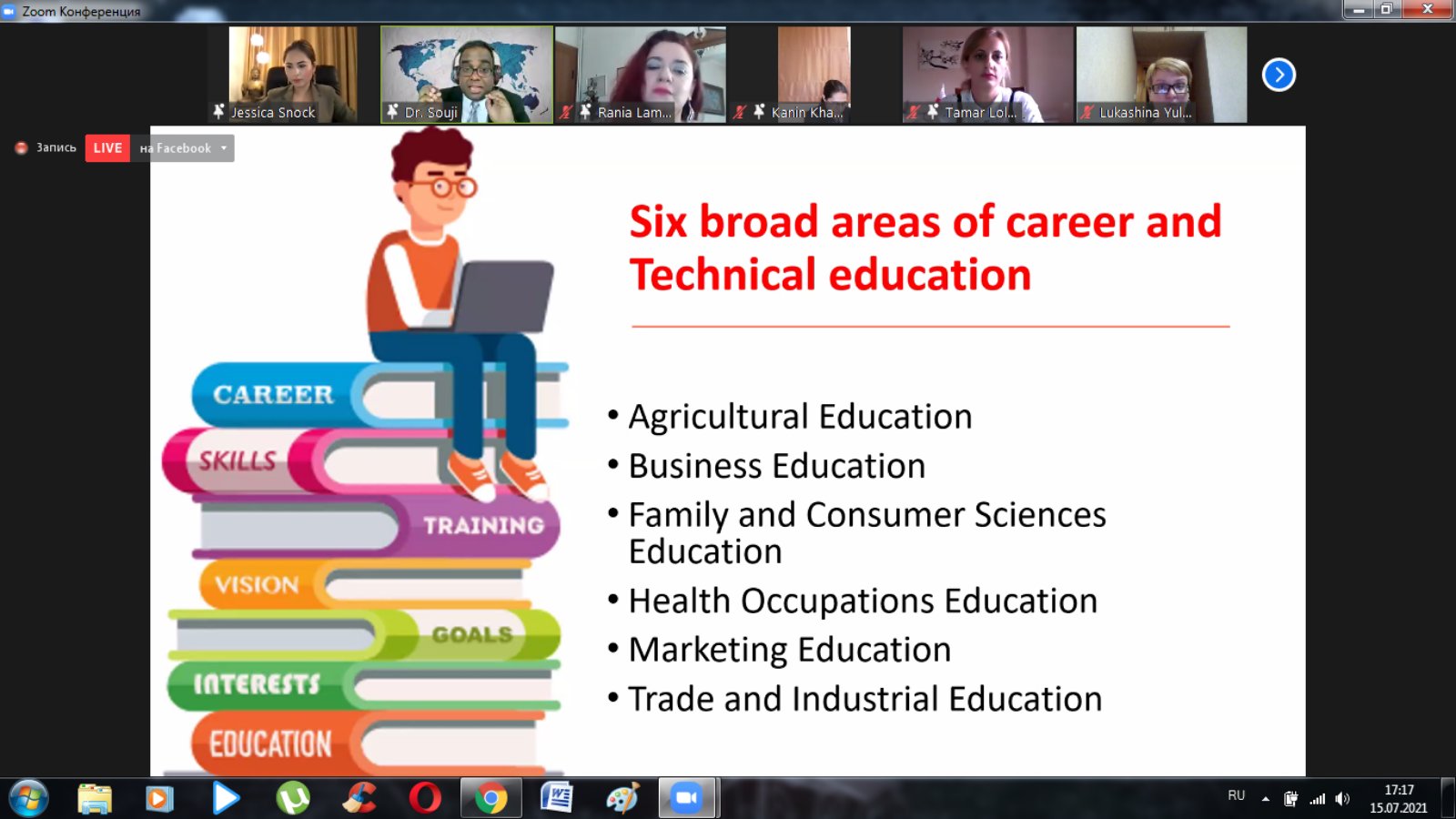 Zoom Конференция

Jessica Snock
Dr. Souji
Rania Lam...
Kanin Kha...
Tamar Lol...
Lukashina Yul...

Запись LIVE на Facebook

CAREER
SKILLS
TRAINING
VISION
GOALS
INTERESTS
EDUCATION

Six broad areas of career and Technical education

• Agricultural Education
• Business Education
• Family and Consumer Sciences Education
• Health Occupations Education
• Marketing Education
• Trade and Industrial Education

RU
17:17
15.07.2021